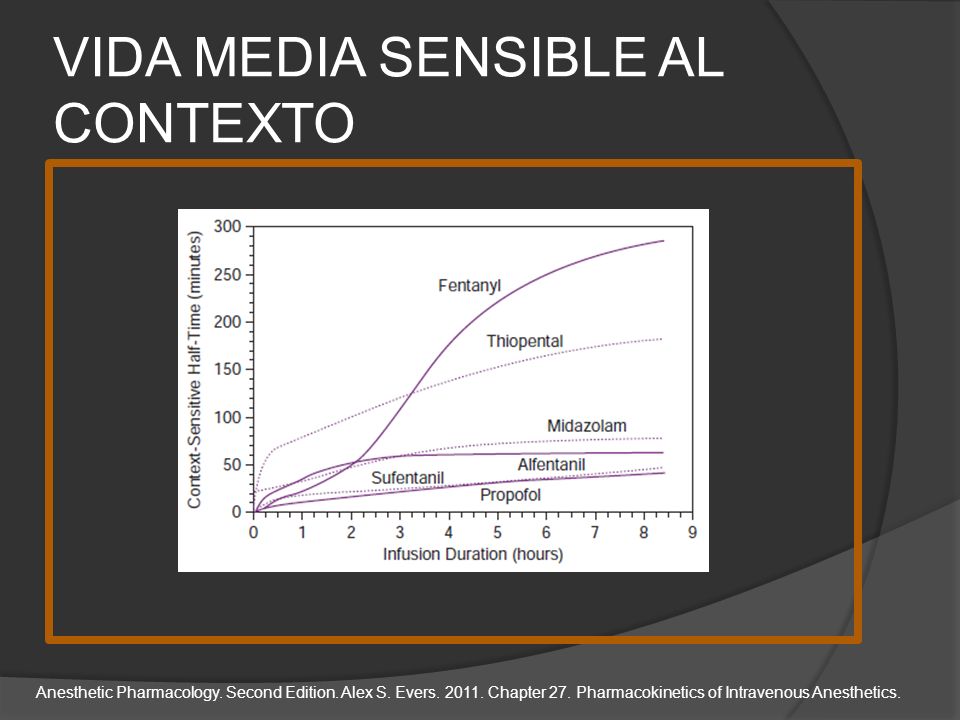 VIDA MEDIA SENSIBLE AL CONTEXTO

Context-Sensitive Half-Time (minutes)

300
250
200
150
100
50
0

Fentanyl
Thiopental
Midazolam
Alfentanil
Sufentanil
Propofol

0 1 2 3 4 5 6 7 8 9
Infusion Duration (hours)

Anesthetic Pharmacology. Second Edition. Alex S. Evers. 2011. Chapter 27. Pharmacokinetics of Intravenous Anesthetics.